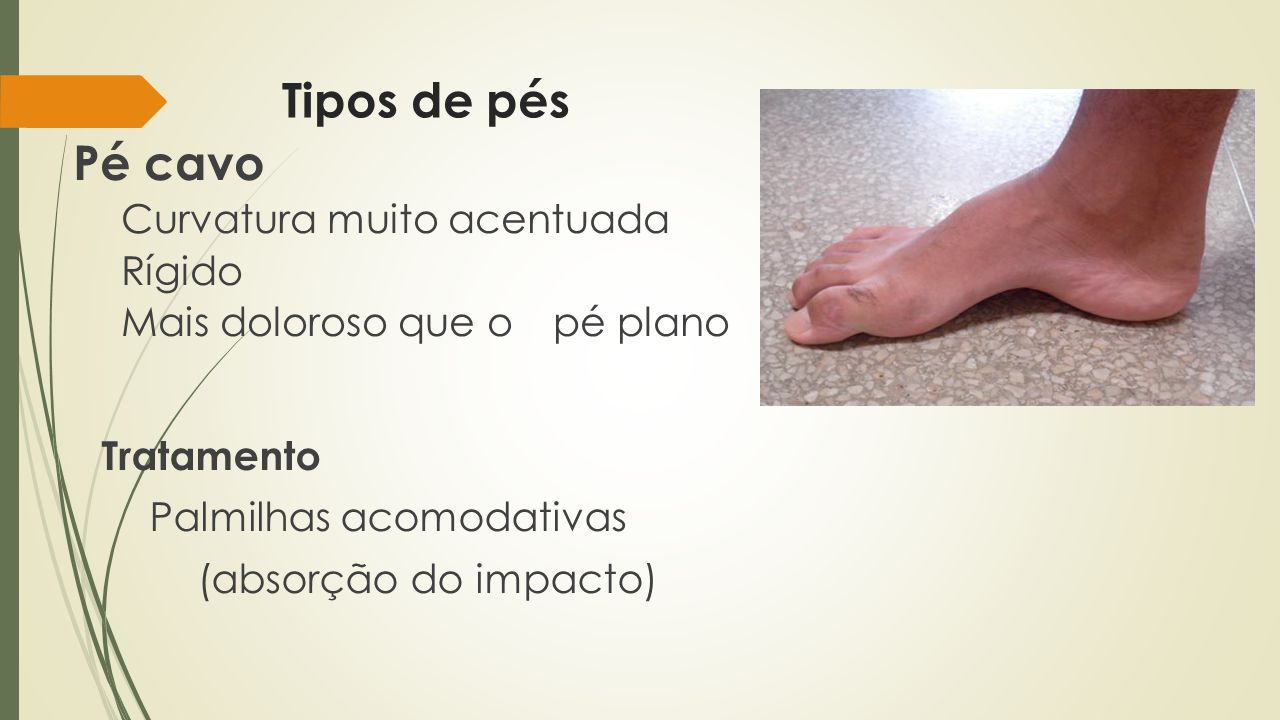 Tipos de pés

Pé cavo

Curvatura muito acentuada

Rígido

Mais doloroso que o pé plano

Tratamento

Palmilhas acomodativas

(absorção do impacto)